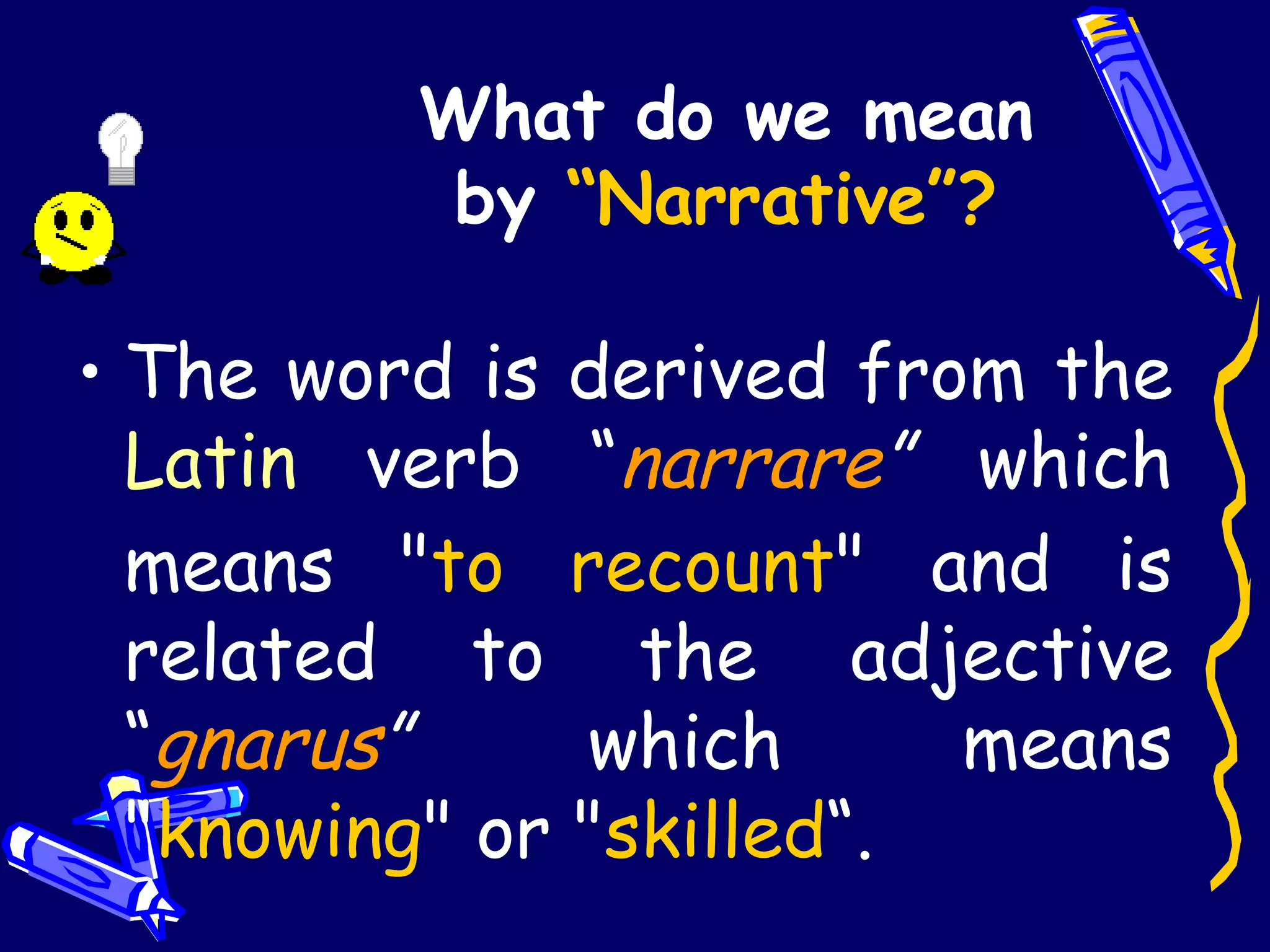 What do we mean by "Narrative"?

• The word is derived from the Latin verb "narrare" which means "to recount" and is related to the adjective "gnarus" which means "knowing" or "skilled".